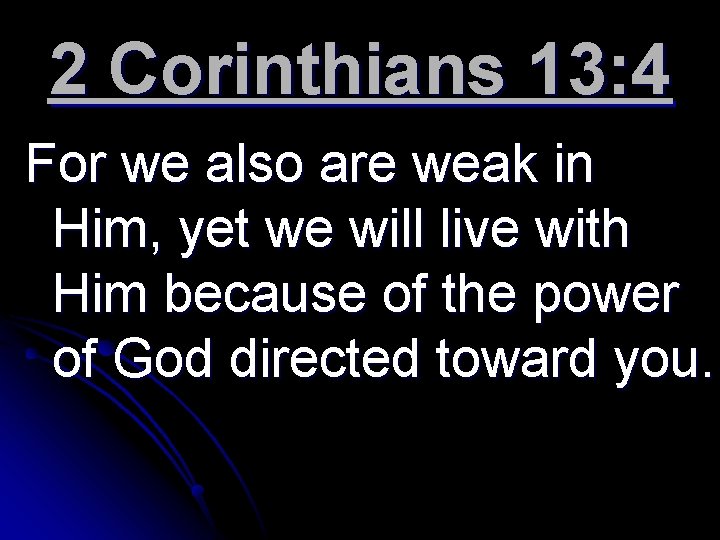 2 Corinthians 13:4

For we also are weak in Him, yet we will live with Him because of the power of God directed toward you.